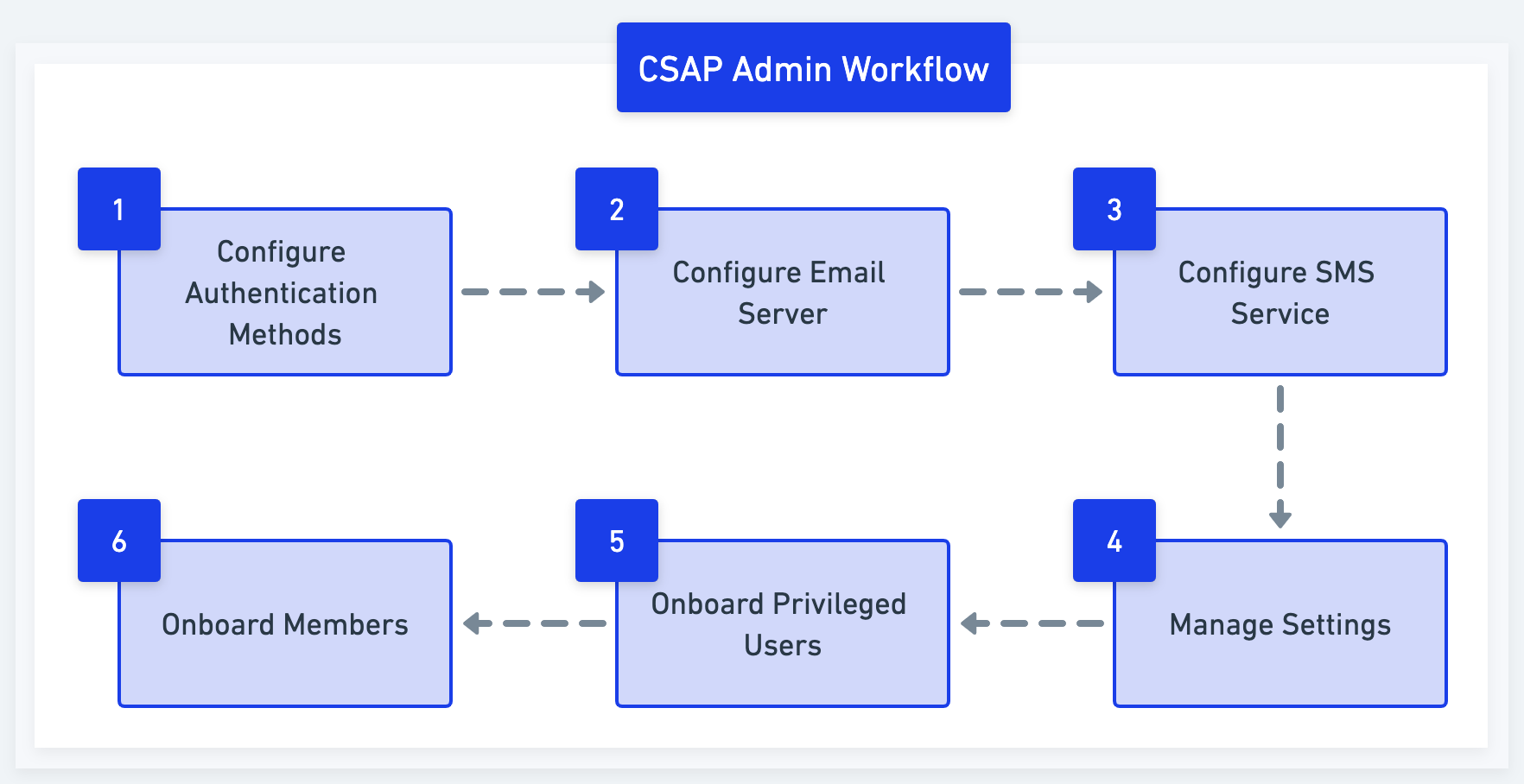 CSAP Admin Workflow

1
Configure Authentication Methods

2
Configure Email Server

3
Configure SMS Service

4
Manage Settings

5
Onboard Privileged Users

6
Onboard Members